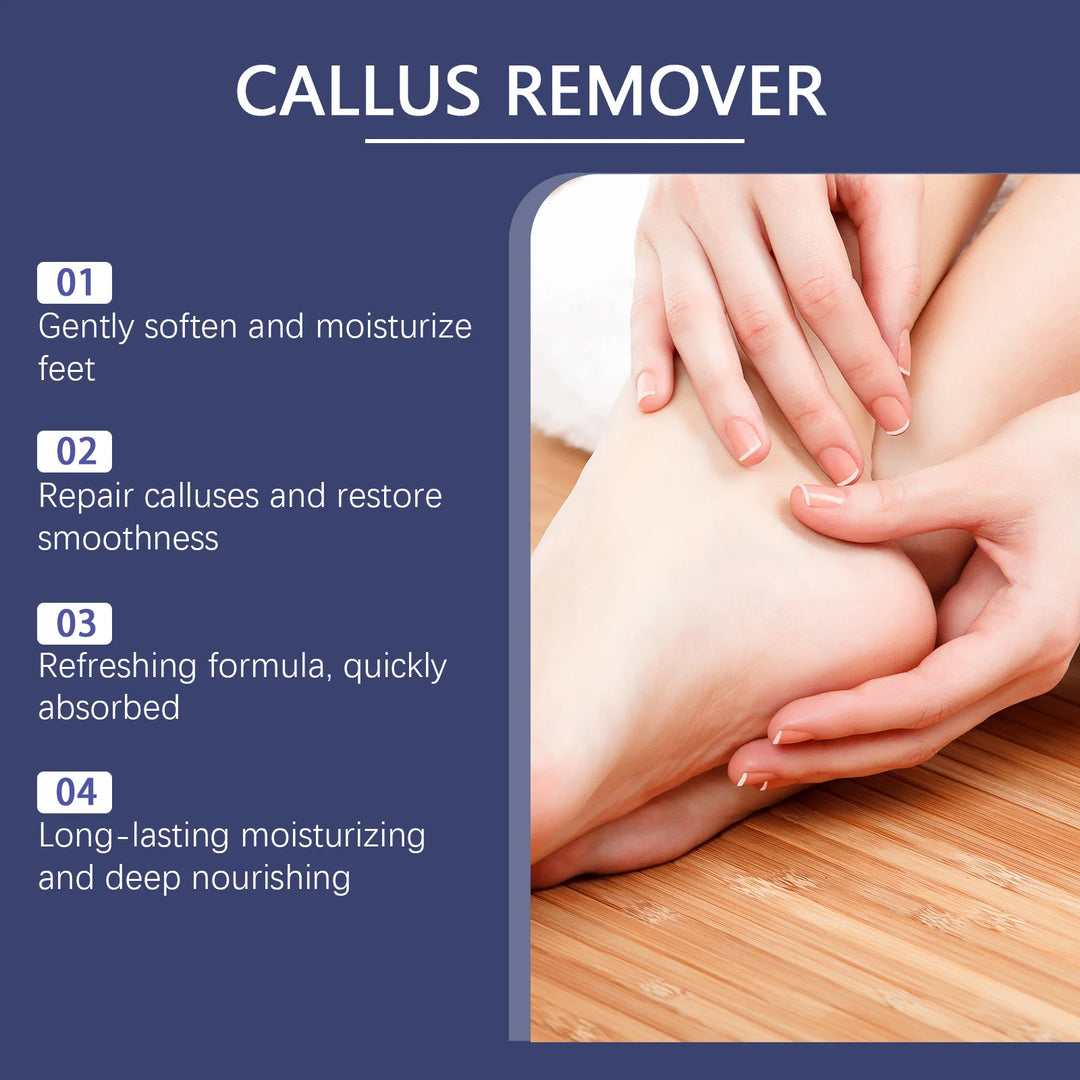 CALLUS REMOVER

01
Gently soften and moisturize feet

02
Repair calluses and restore smoothness

03
Refreshing formula, quickly absorbed

04
Long-lasting moisturizing and deep nourishing